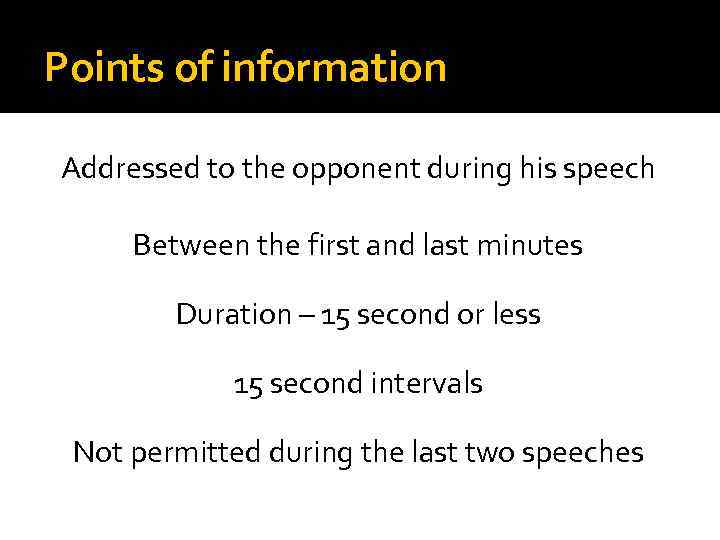 Points of information

Addressed to the opponent during his speech

Between the first and last minutes

Duration – 15 second or less

15 second intervals

Not permitted during the last two speeches